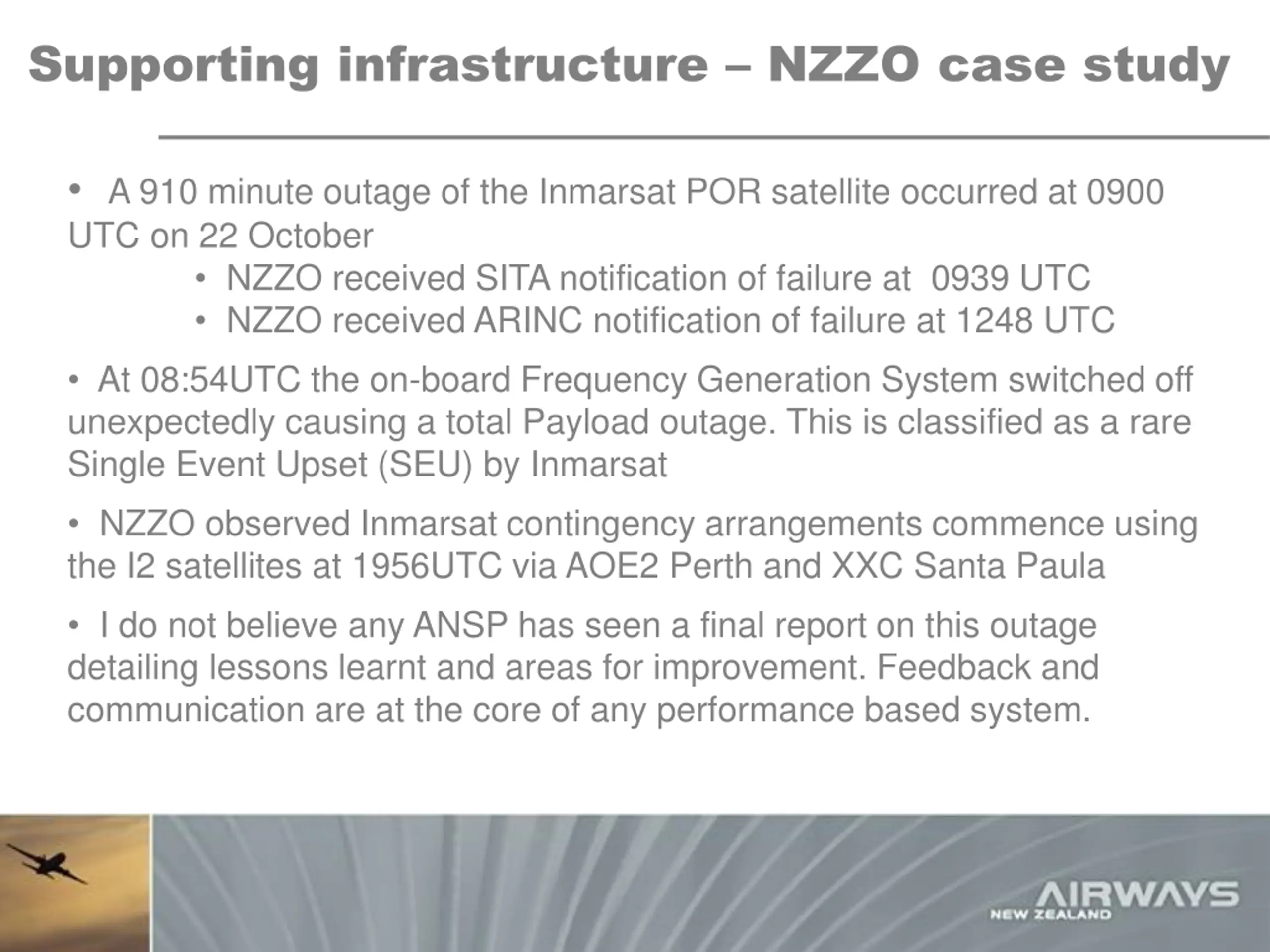 Supporting infrastructure – NZZO case study

• A 910 minute outage of the Inmarsat POR satellite occurred at 0900 UTC on 22 October

• NZZO received SITA notification of failure at 0939 UTC
• NZZO received ARINC notification of failure at 1248 UTC

• At 08:54UTC the on-board Frequency Generation System switched off unexpectedly causing a total Payload outage. This is classified as a rare Single Event Upset (SEU) by Inmarsat

• NZZO observed Inmarsat contingency arrangements commence using the I2 satellites at 1956UTC via AOE2 Perth and XXC Santa Paula

• I do not believe any ANSP has seen a final report on this outage detailing lessons learnt and areas for improvement. Feedback and communication are at the core of any performance based system.

AIRWAYS
NEW ZEALAND